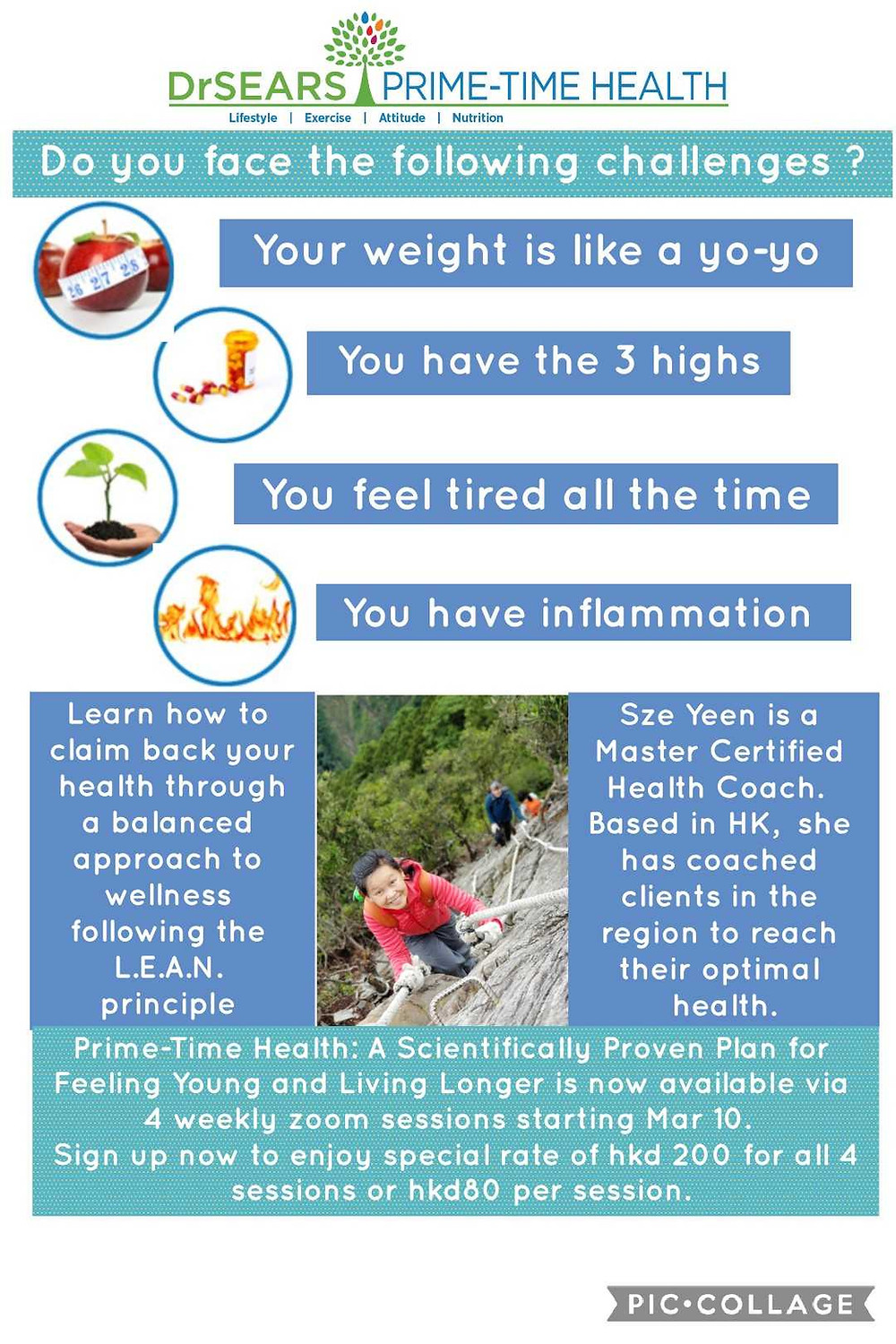 DrSEARS PRIME-TIME HEALTH
Lifestyle | Exercise | Attitude | Nutrition

Do you face the following challenges ?

26 27 28

Your weight is like a yo-yo

You have the 3 highs

You feel tired all the time

You have inflammation

Learn how to claim back your health through a balanced approach to wellness following the L.E.A.N. principle

Sze Yeen is a Master Certified Health Coach. Based in HK, she has coached clients in the region to reach their optimal health.

Prime-Time Health: A Scientifically Proven Plan for Feeling Young and Living Longer is now available via 4 weekly zoom sessions starting Mar 10.
Sign up now to enjoy special rate of hkd 200 for all 4 sessions or hkd80 per session.

PIC•COLLAGE